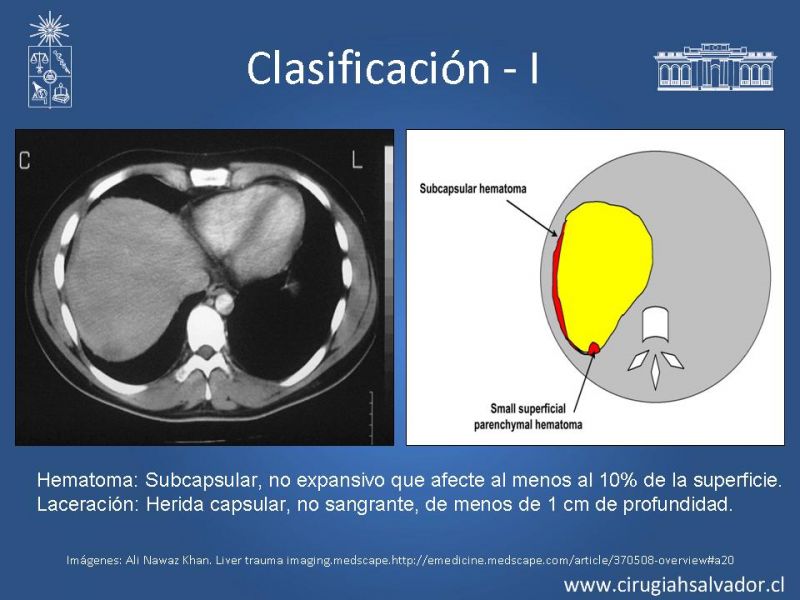 Clasificación - I

C

L

Subcapsular hematoma

Small superficial parenchymal hematoma

Hematoma: Subcapsular, no expansivo que afecte al menos al 10% de la superficie.
Laceración: Herida capsular, no sangrante, de menos de 1 cm de profundidad.

Imágenes: Ali Nawaz Khan. Liver trauma imaging.medscape.http://emedicine.medscape.com/article/370508-overview#a20

www.cirugiahsalvador.cl